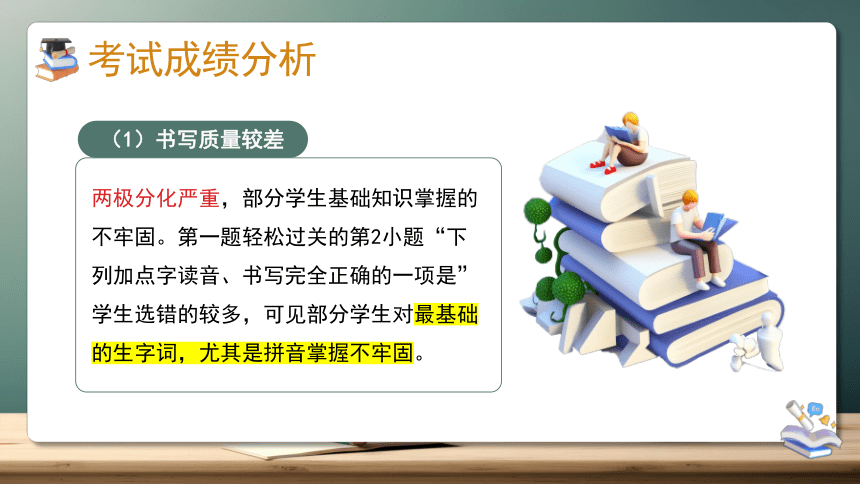 考试成绩分析

（1）书写质量较差

两极分化严重，部分学生基础知识掌握的不牢固。第一题轻松过关的第2小题“下列加点字读音、书写完全正确的一项是”学生选错的较多，可见部分学生对最基础的生字词，尤其是拼音掌握不牢固。